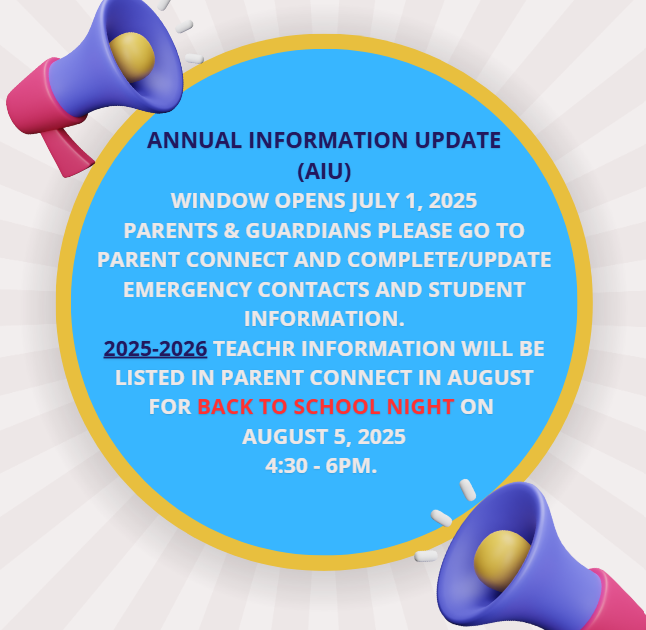 ANNUAL INFORMATION UPDATE
(AIU)
WINDOW OPENS JULY 1, 2025
PARENTS & GUARDIANS PLEASE GO TO PARENT CONNECT AND COMPLETE/UPDATE EMERGENCY CONTACTS AND STUDENT INFORMATION.
2025-2026 TEACHR INFORMATION WILL BE LISTED IN PARENT CONNECT IN AUGUST FOR BACK TO SCHOOL NIGHT ON AUGUST 5, 2025
4:30 - 6PM.